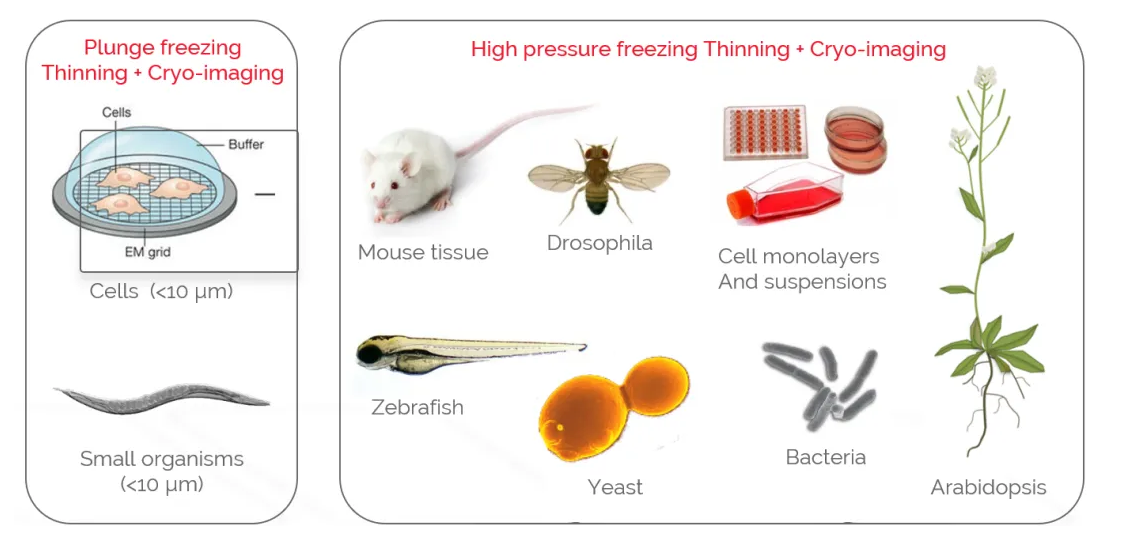 Plunge freezing
Thinning + Cryo-imaging

Cells
Buffer
EM grid

Cells (<10 µm)

Small organisms
(<10 µm)

High pressure freezing Thinning + Cryo-imaging

Mouse tissue

Drosophila

Cell monolayers
And suspensions

Zebrafish

Yeast

Bacteria

Arabidopsis